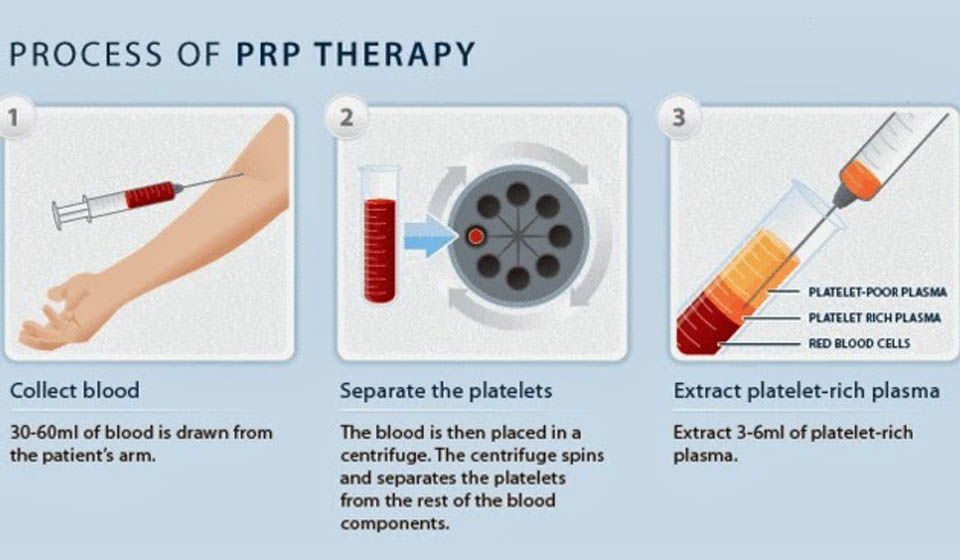 PROCESS OF PRP THERAPY

1

Collect blood

30-60ml of blood is drawn from the patient's arm.

2

Separate the platelets

The blood is then placed in a centrifuge. The centrifuge spins and separates the platelets from the rest of the blood components.

3

PLATELET-POOR PLASMA
PLATELET RICH PLASMA
RED BLOOD CELLS

Extract platelet-rich plasma

Extract 3-6ml of platelet-rich plasma.